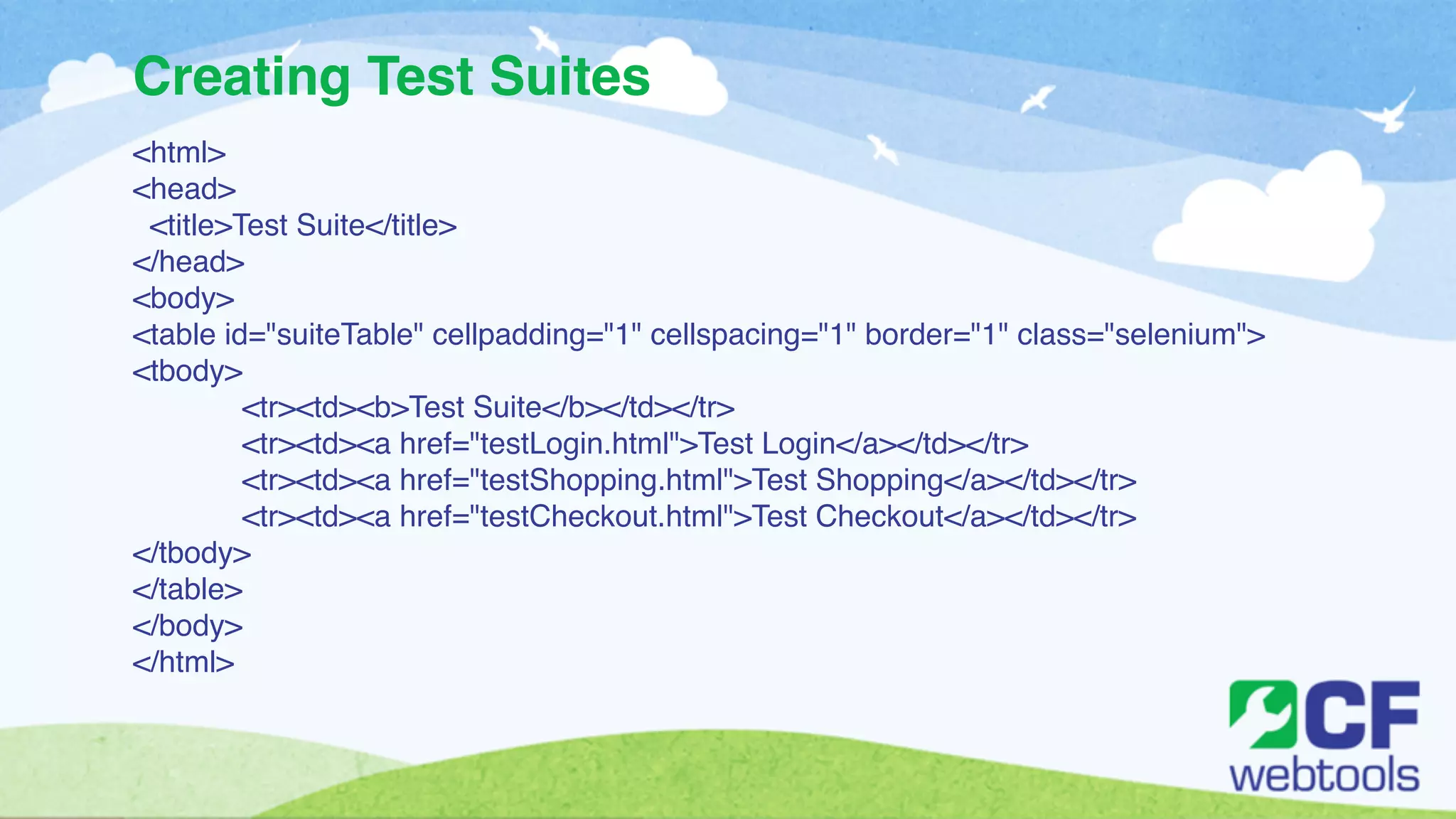 Creating Test Suites

<html>
<head>
 <title>Test Suite</title>
</head>
<body>
<table id="suiteTable" cellpadding="1" cellspacing="1" border="1" class="selenium">
<tbody>
 <tr><td><b>Test Suite</b></td></tr>
 <tr><td><a href="testLogin.html">Test Login</a></td></tr>
 <tr><td><a href="testShopping.html">Test Shopping</a></td></tr>
 <tr><td><a href="testCheckout.html">Test Checkout</a></td></tr>
</tbody>
</table>
</body>
</html>

CF
webtools